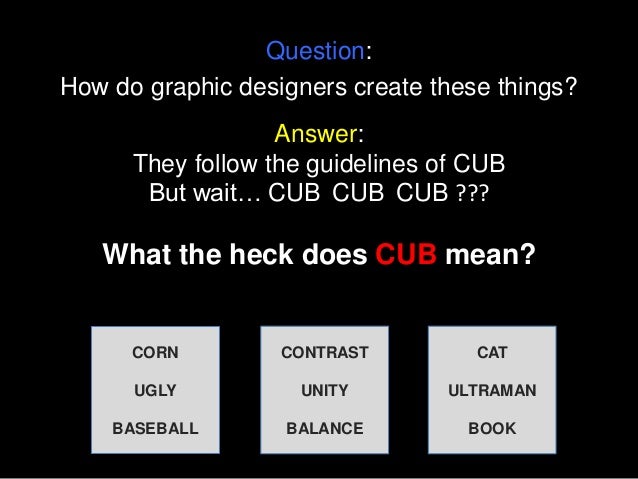 Question:
How do graphic designers create these things?

Answer:
They follow the guidelines of CUB
But wait… CUB CUB CUB ???

What the heck does CUB mean?

CORN
UGLY
BASEBALL

CONTRAST
UNITY
BALANCE

CAT
ULTRAMAN
BOOK